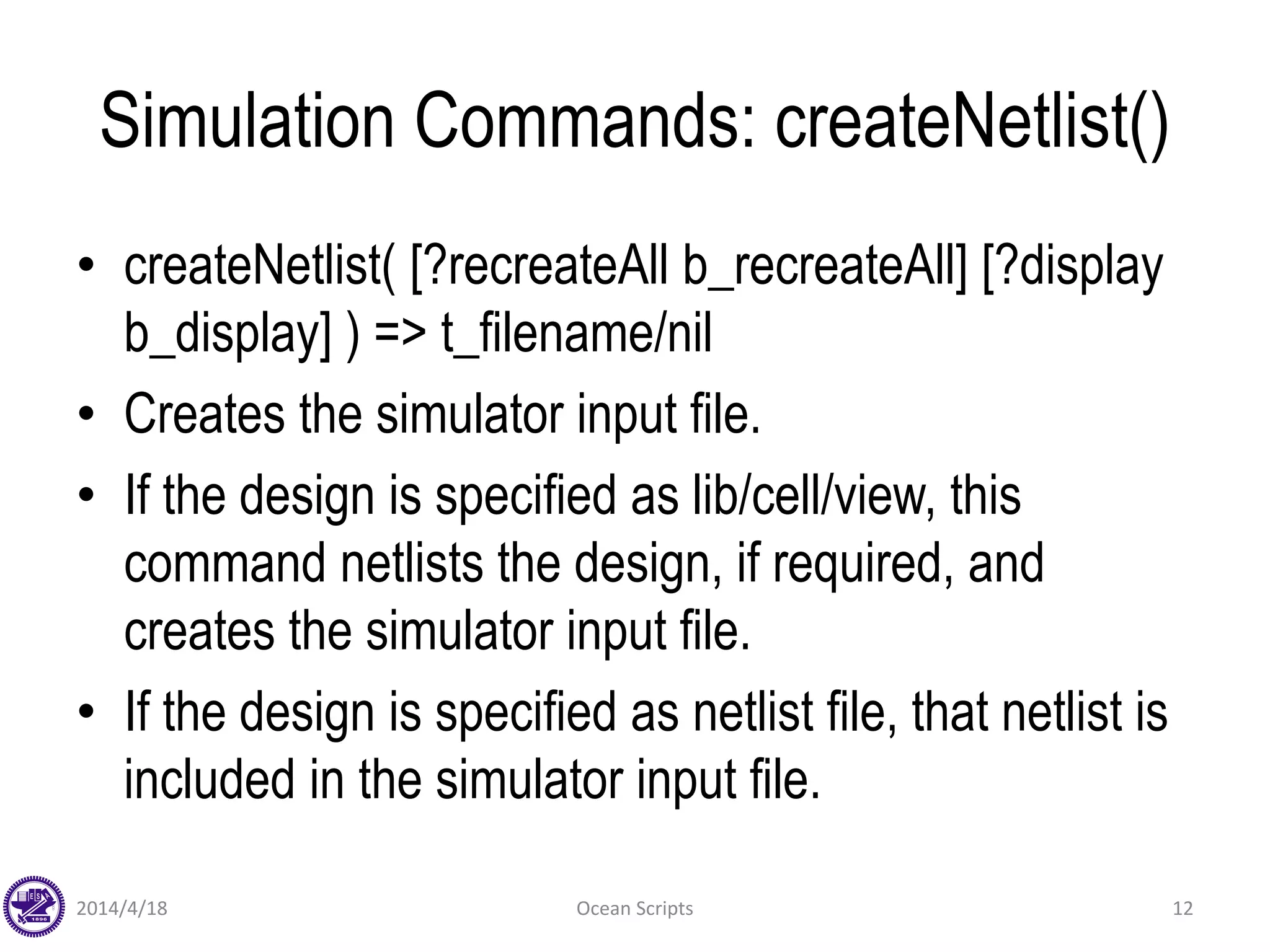 Simulation Commands: createNetlist()

• createNetlist( [?recreateAll b_recreateAll] [?display b_display] ) => t_filename/nil

• Creates the simulator input file.

• If the design is specified as lib/cell/view, this command netlists the design, if required, and creates the simulator input file.

• If the design is specified as netlist file, that netlist is included in the simulator input file.

1896

2014/4/18

Ocean Scripts

12